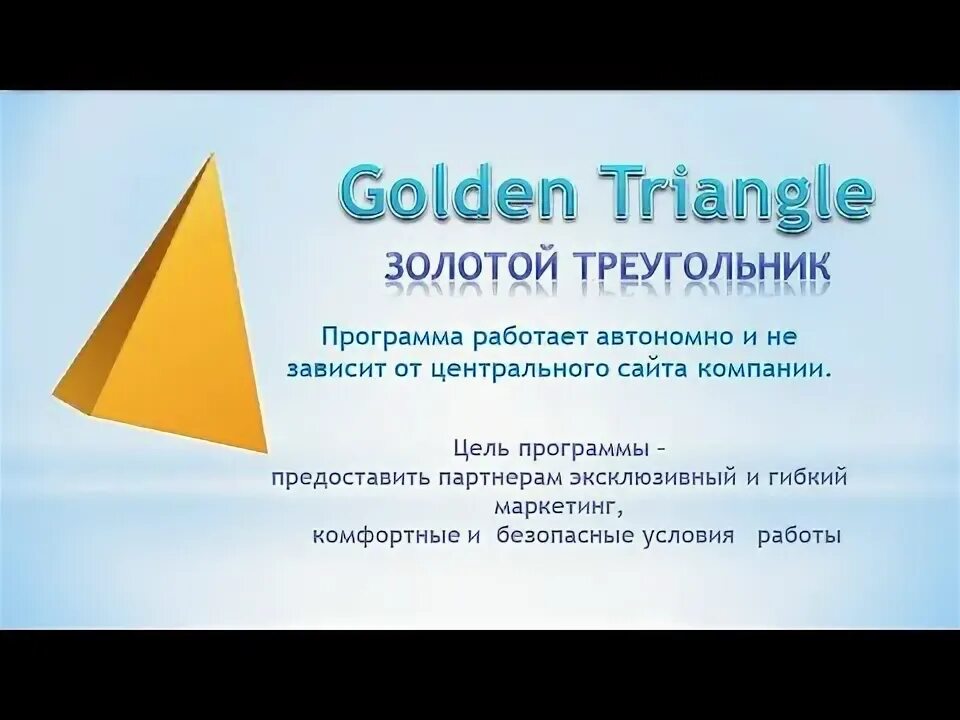 Golden Triangle

ЗОЛОТОЙ ТРЕУГОЛЬНИК

Программа работает автономно и не зависит от центрального сайта компании.

Цель программы – предоставить партнерам эксклюзивный и гибкий маркетинг, комфортные и безопасные условия работы